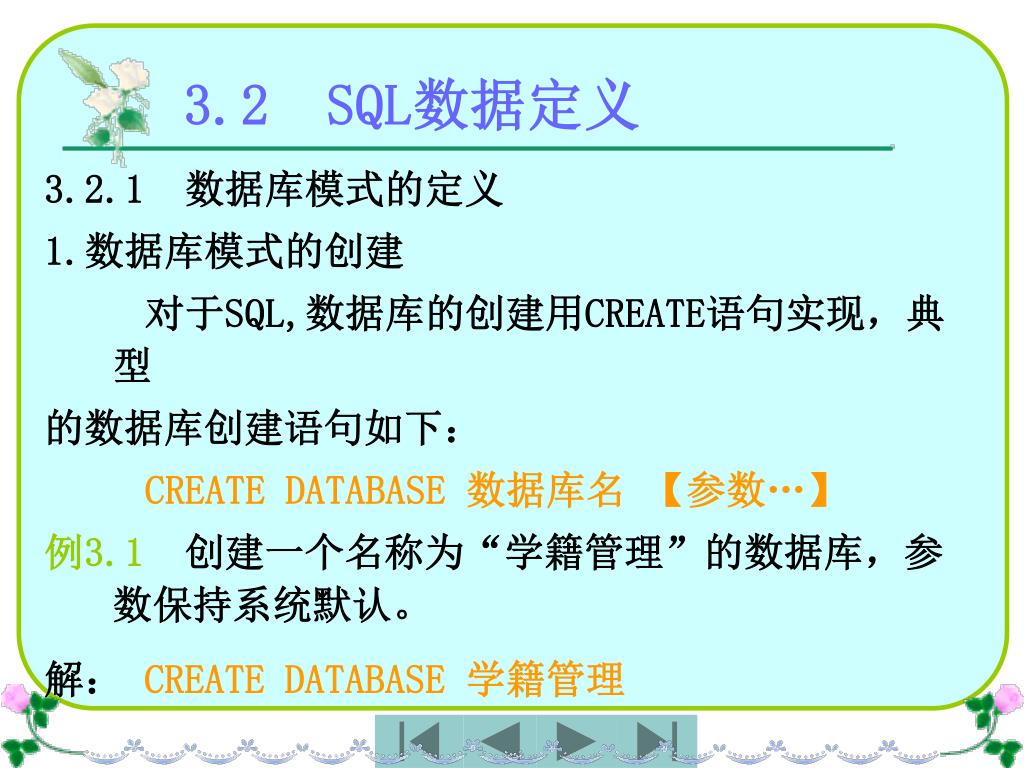 3.2 SQL数据定义

3.2.1 数据库模式的定义

1.数据库模式的创建

对于SQL,数据库的创建用CREATE语句实现，典型

的数据库创建语句如下：

CREATE DATABASE 数据库名 【参数…】

例3.1 创建一个名称为“学籍管理”的数据库，参数保持系统默认。

解： CREATE DATABASE 学籍管理